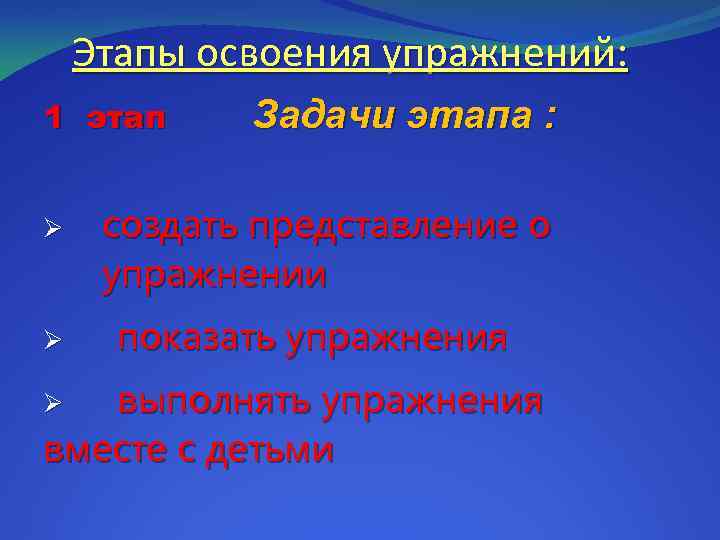 Этапы освоения упражнений:

1 этап Задачи этапа :

➢ создать представление о упражнении

➢ показать упражнения

➢ выполнять упражнения вместе с детьми